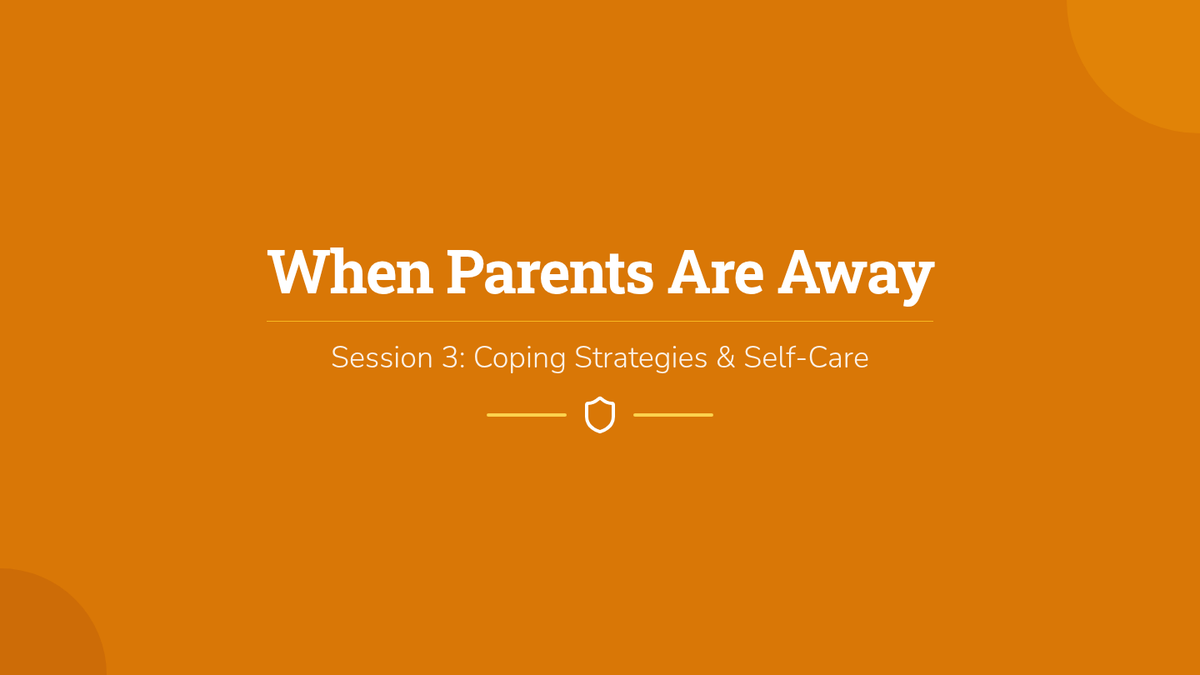 When Parents Are Away

Session 3: Coping Strategies & Self-Care